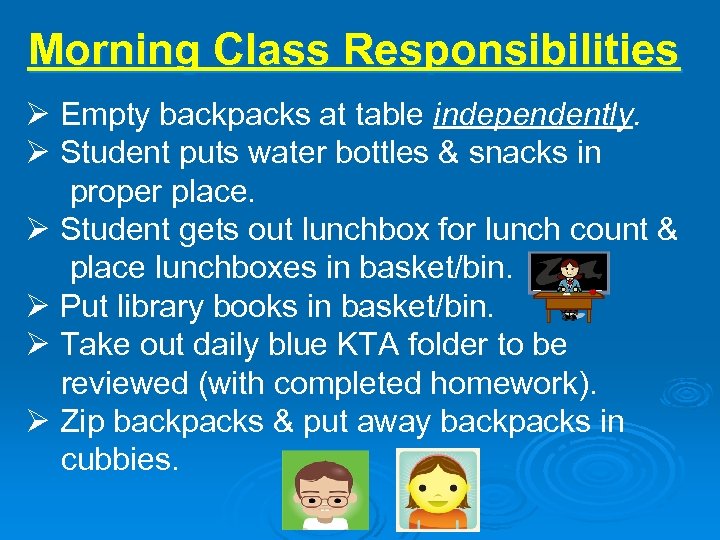 Morning Class Responsibilities

➢ Empty backpacks at table independently.
➢ Student puts water bottles & snacks in proper place.
➢ Student gets out lunchbox for lunch count & place lunchboxes in basket/bin.
➢ Put library books in basket/bin.
➢ Take out daily blue KTA folder to be reviewed (with completed homework).
➢ Zip backpacks & put away backpacks in cubbies.